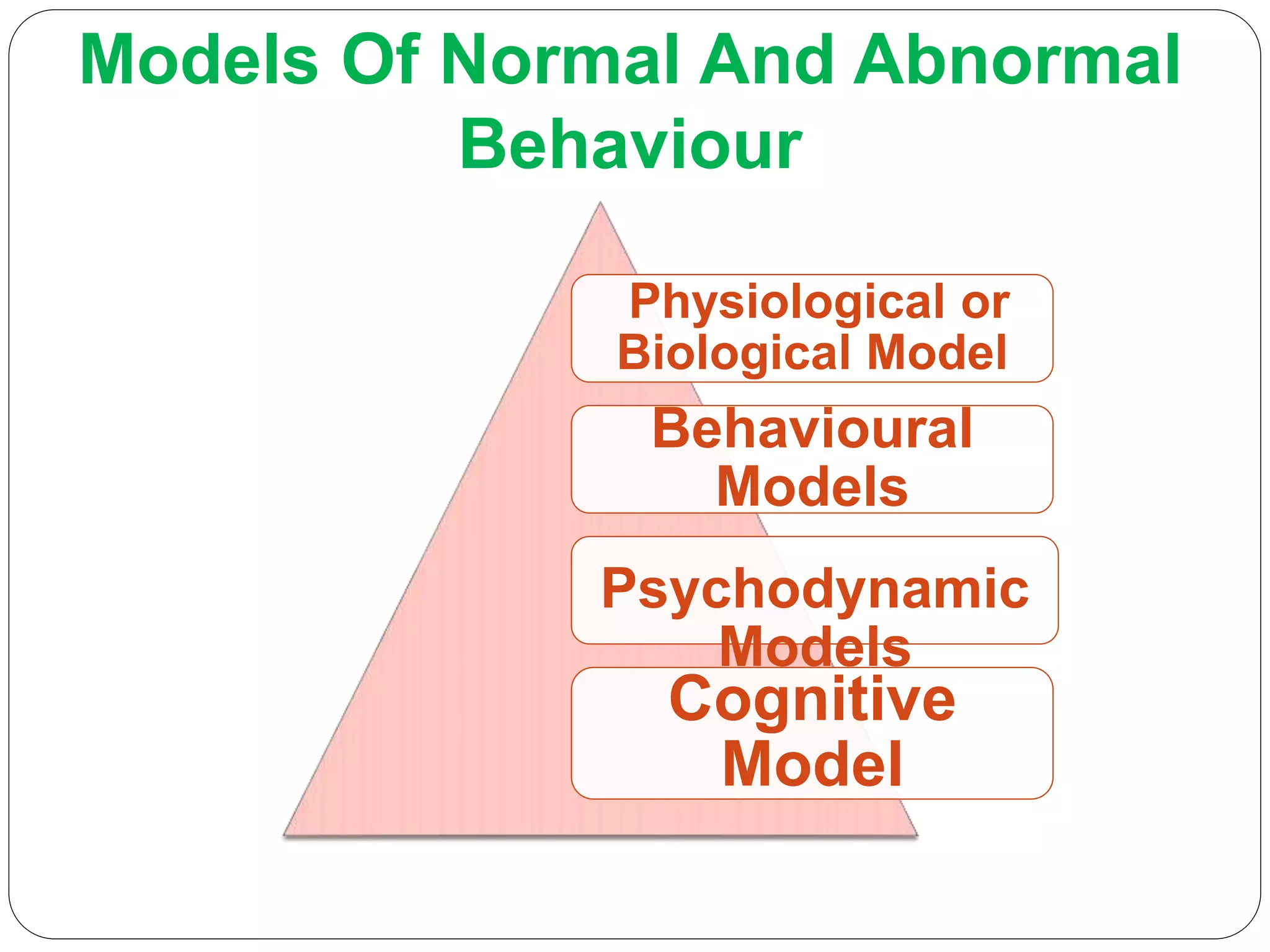 Models Of Normal And Abnormal Behaviour

Physiological or Biological Model

Behavioural Models

Psychodynamic Models

Cognitive Model